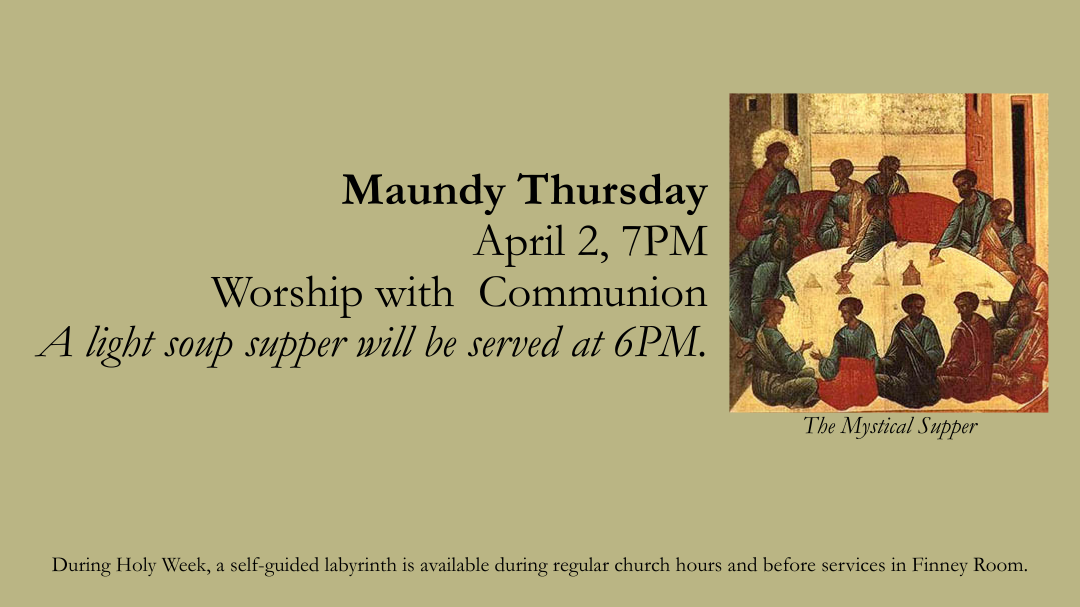 Maundy Thursday
April 2, 7PM
Worship with Communion
A light soup supper will be served at 6PM.

The Mystical Supper

During Holy Week, a self-guided labyrinth is available during regular church hours and before services in Finney Room.